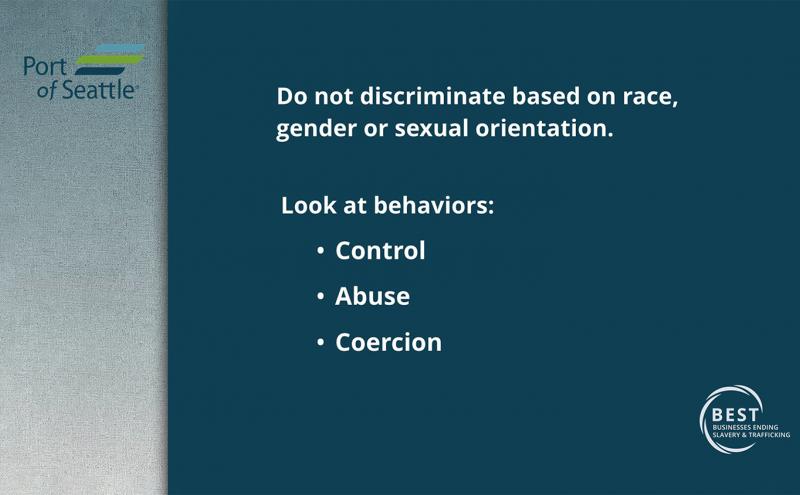 Port of Seattle

Do not discriminate based on race, gender or sexual orientation.

Look at behaviors:

• Control

• Abuse

• Coercion

BEST
BUSINESSES ENDING SLAVERY & TRAFFICKING